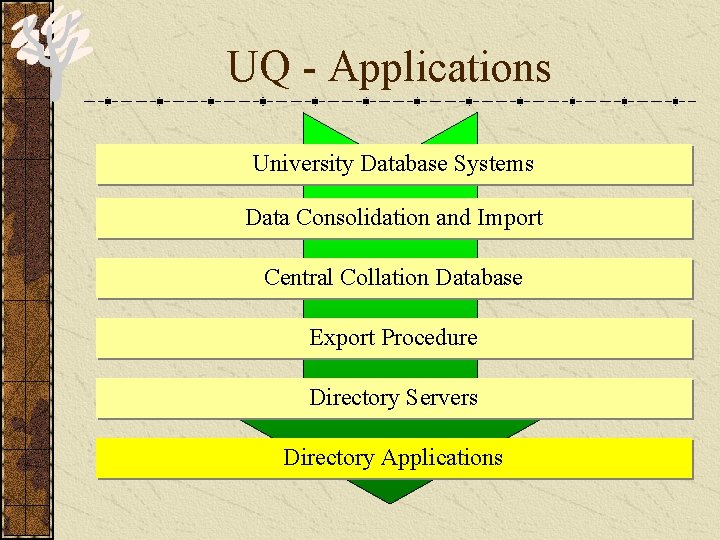 UQ - Applications

University Database Systems

Data Consolidation and Import

Central Collation Database

Export Procedure

Directory Servers

Directory Applications